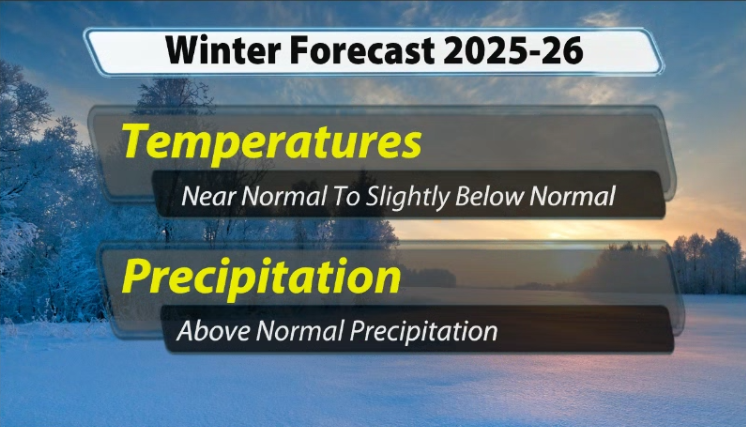 Winter Forecast 2025-26

Temperatures

Near Normal To Slightly Below Normal

Precipitation

Above Normal Precipitation